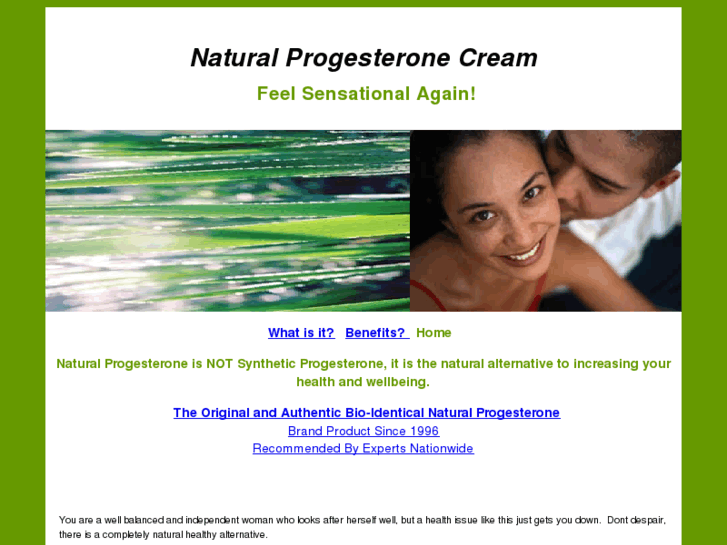 Natural Progesterone Cream

Feel Sensational Again!

What is it? Benefits? Home

Natural Progesterone is NOT Synthetic Progesterone, it is the natural alternative to increasing your health and wellbeing.

The Original and Authentic Bio-Identical Natural Progesterone
Brand Product Since 1996
Recommended By Experts Nationwide

You are a well balanced and independent woman who looks after herself well, but a health issue like this just gets you down. Dont despair, there is a completely natural healthy alternative.